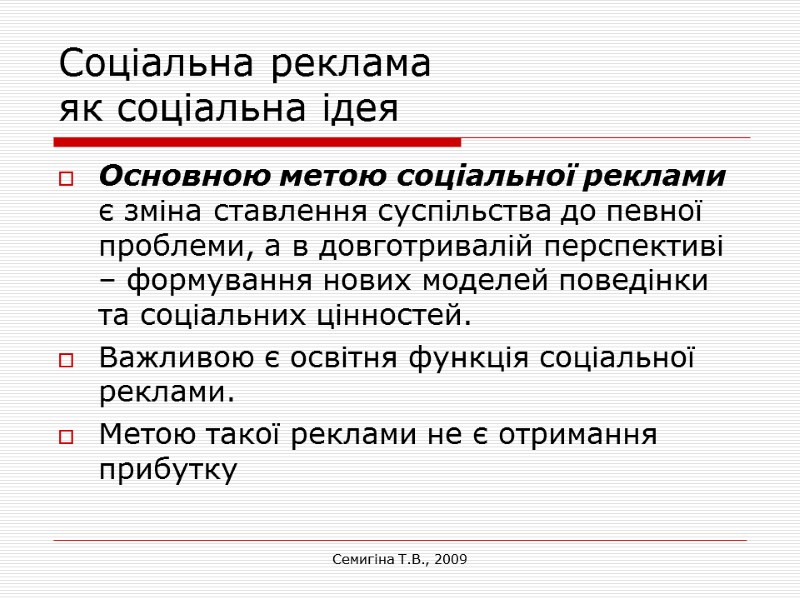 Соціальна реклама
як соціальна ідея

Основною метою соціальної реклами є зміна ставлення суспільства до певної проблеми, а в довготривалій перспективі – формування нових моделей поведінки та соціальних цінностей.

Важливою є освітня функція соціальної реклами.

Метою такої реклами не є отримання прибутку

Семигіна Т.В., 2009